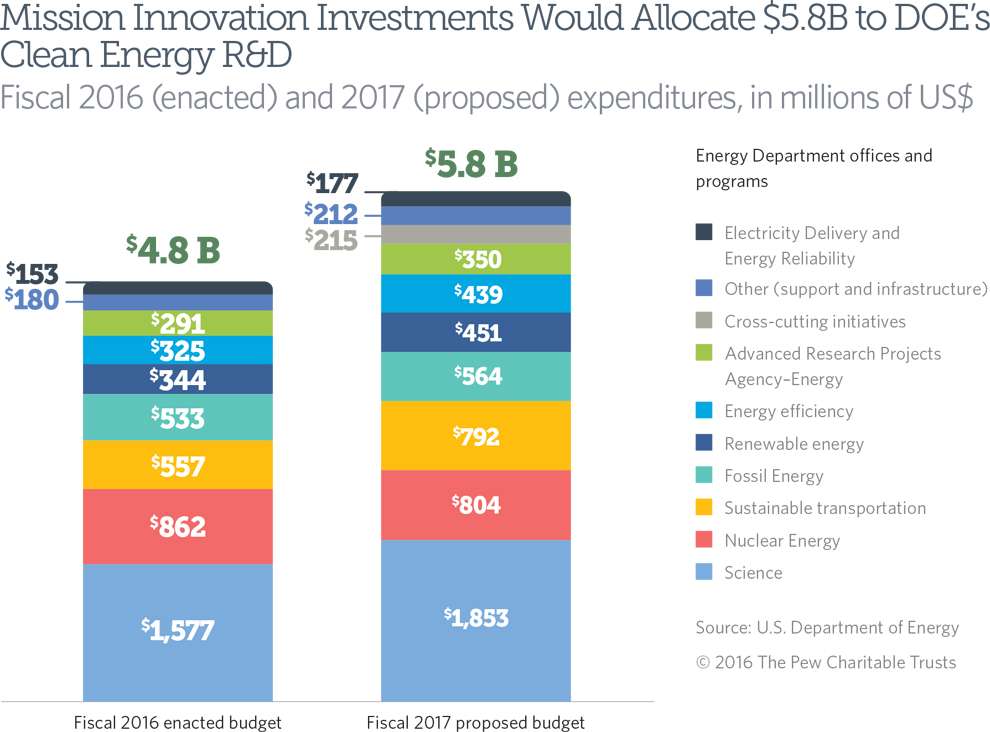 Mission Innovation Investments Would Allocate $5.8B to DOE's Clean Energy R&D

Fiscal 2016 (enacted) and 2017 (proposed) expenditures, in millions of US$

$4.8 B

$153
$180
$291
$325
$344
$533
$557
$862
$1,577

Fiscal 2016 enacted budget

$5.8 B

$177
$212
$215
$350
$439
$451
$564
$792
$804
$1,853

Fiscal 2017 proposed budget

Energy Department offices and programs

Electricity Delivery and Energy Reliability

Other (support and infrastructure)

Cross-cutting initiatives

Advanced Research Projects Agency–Energy

Energy efficiency

Renewable energy

Fossil Energy

Sustainable transportation

Nuclear Energy

Science

Source: U.S. Department of Energy

© 2016 The Pew Charitable Trusts